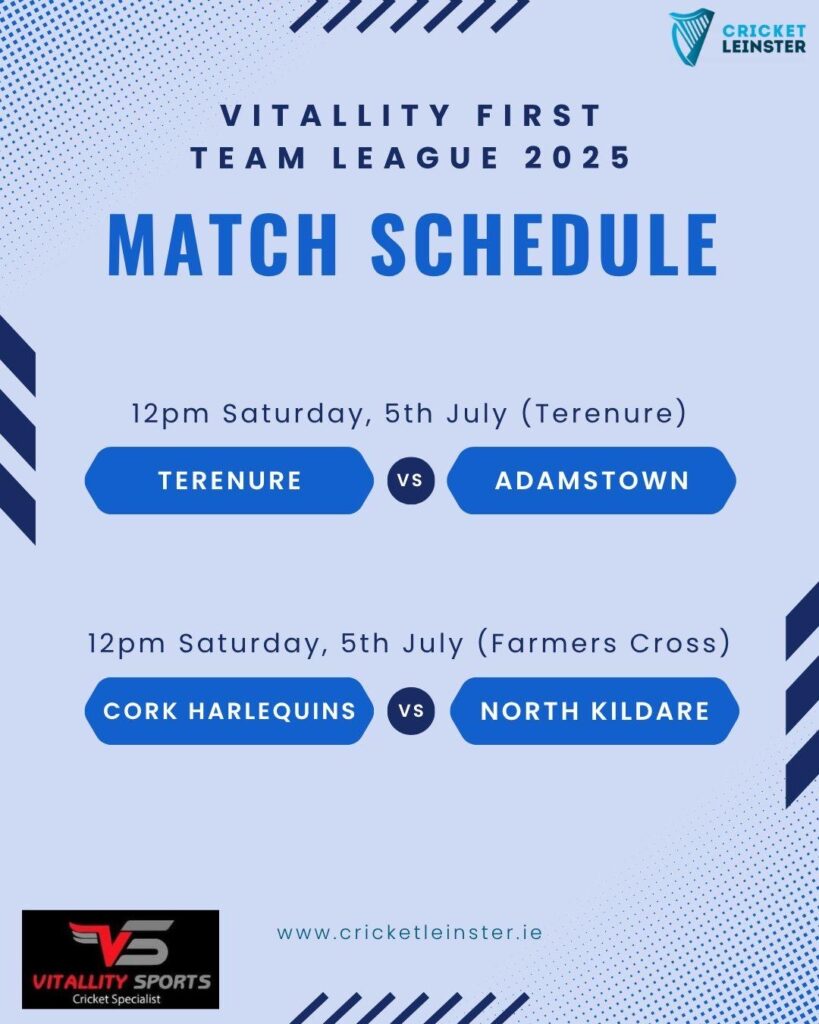 CRICKET LEINSTER

VITALLITY FIRST TEAM LEAGUE 2025

MATCH SCHEDULE

12pm Saturday, 5th July (Terenure)

TERENURE VS ADAMSTOWN

12pm Saturday, 5th July (Farmers Cross)

CORK HARLEQUINS VS NORTH KILDARE

VS
VITALLITY SPORTS
Cricket Specialist

www.cricketleinster.ie